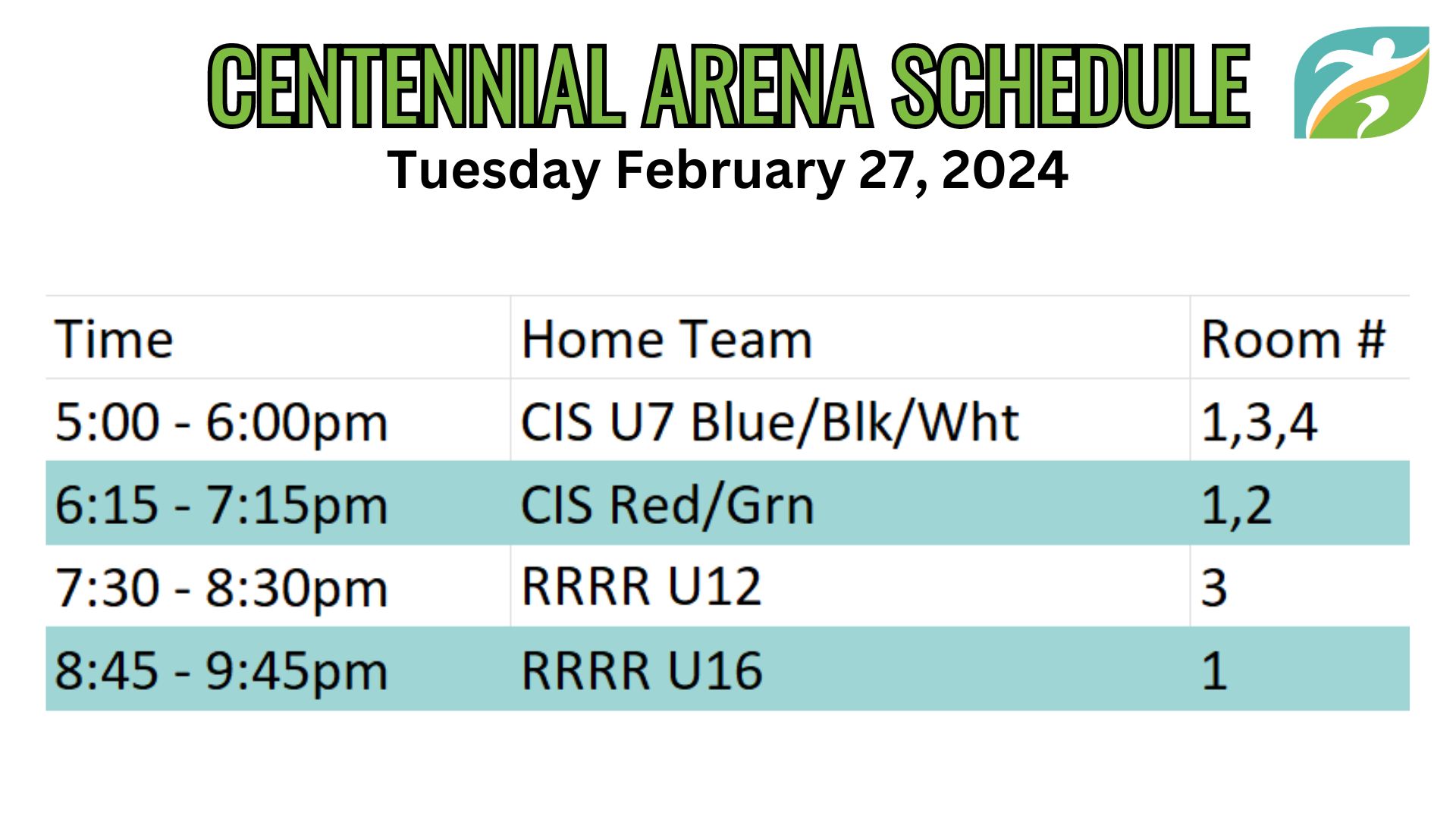 CENTENNIAL ARENA SCHEDULE
Tuesday February 27, 2024

| Time | Home Team | Room # |
|---|---|---|
| 5:00 - 6:00pm | CIS U7 Blue/Blk/Wht | 1,3,4 |
| 6:15 - 7:15pm | CIS Red/Grn | 1,2 |
| 7:30 - 8:30pm | RRRR U12 | 3 |
| 8:45 - 9:45pm | RRRR U16 | 1 |